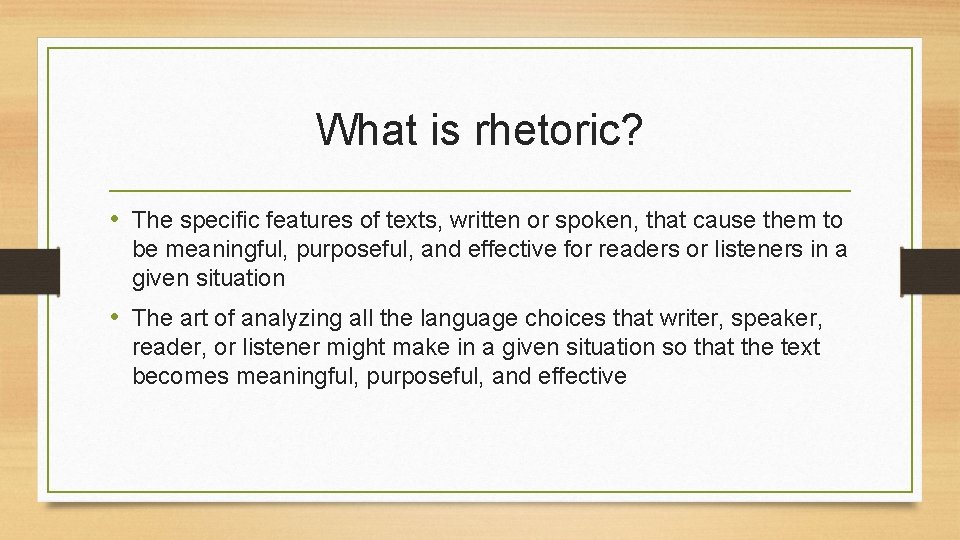 What is rhetoric?

• The specific features of texts, written or spoken, that cause them to be meaningful, purposeful, and effective for readers or listeners in a given situation

• The art of analyzing all the language choices that writer, speaker, reader, or listener might make in a given situation so that the text becomes meaningful, purposeful, and effective